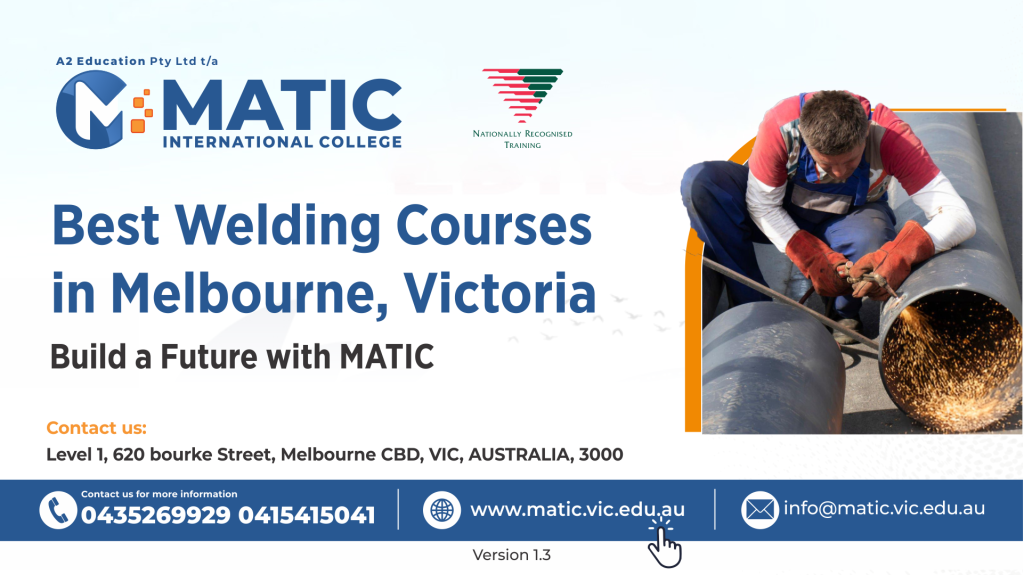 A2 Education Pty Ltd t/a

MATIC
INTERNATIONAL COLLEGE

NATIONALLY RECOGNISED TRAINING

Best Welding Courses in Melbourne, Victoria

Build a Future with MATIC

Contact us:

Level 1, 620 bourke Street, Melbourne CBD, VIC, AUSTRALIA, 3000

Contact us for more information
0435269929 0415415041

www.matic.vic.edu.au

info@matic.vic.edu.au

Version 1.3